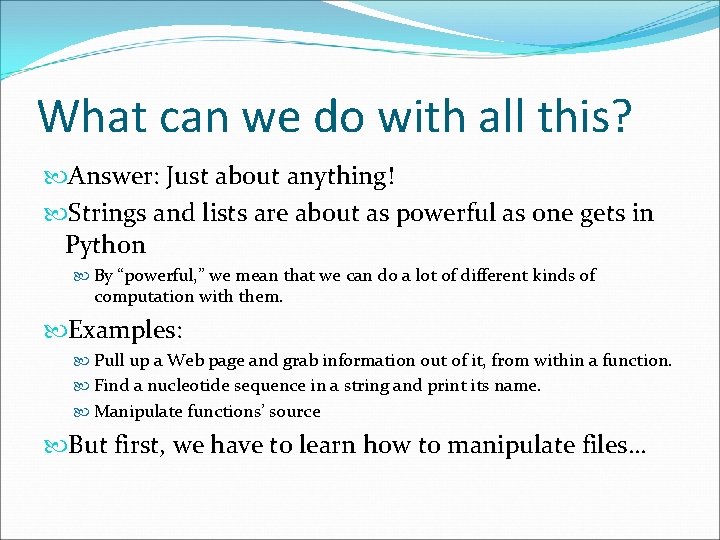 What can we do with all this?

Answer: Just about anything!

Strings and lists are about as powerful as one gets in Python

By “powerful,” we mean that we can do a lot of different kinds of computation with them.

Examples:

Pull up a Web page and grab information out of it, from within a function.

Find a nucleotide sequence in a string and print its name.

Manipulate functions’ source

But first, we have to learn how to manipulate files…